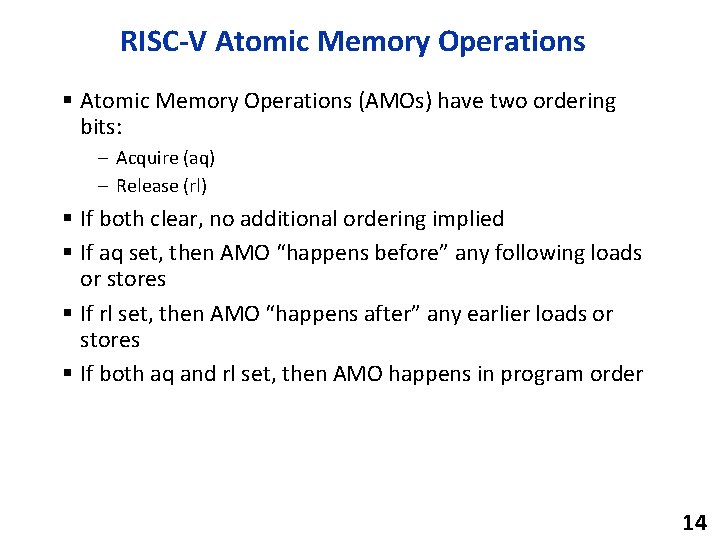 RISC-V Atomic Memory Operations

▪ Atomic Memory Operations (AMOs) have two ordering bits:
– Acquire (aq)
– Release (rl)

▪ If both clear, no additional ordering implied

▪ If aq set, then AMO “happens before” any following loads or stores

▪ If rl set, then AMO “happens after” any earlier loads or stores

▪ If both aq and rl set, then AMO happens in program order

14